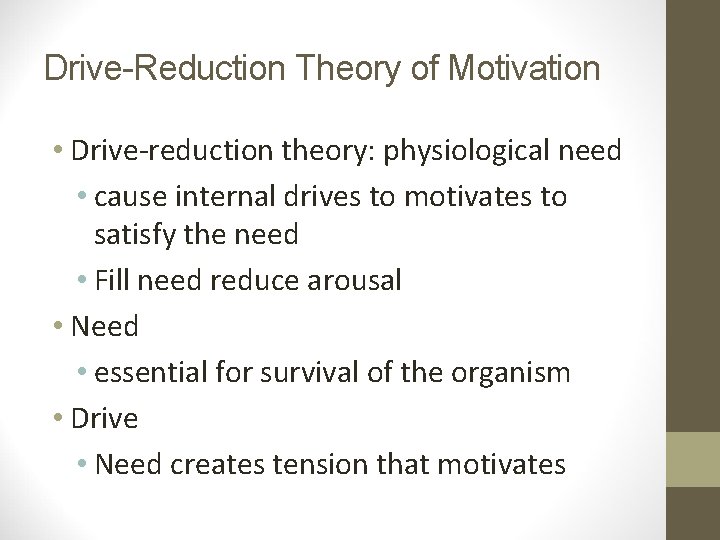 Drive-Reduction Theory of Motivation

• Drive-reduction theory: physiological need
  • cause internal drives to motivates to satisfy the need
  • Fill need reduce arousal
• Need
  • essential for survival of the organism
• Drive
  • Need creates tension that motivates